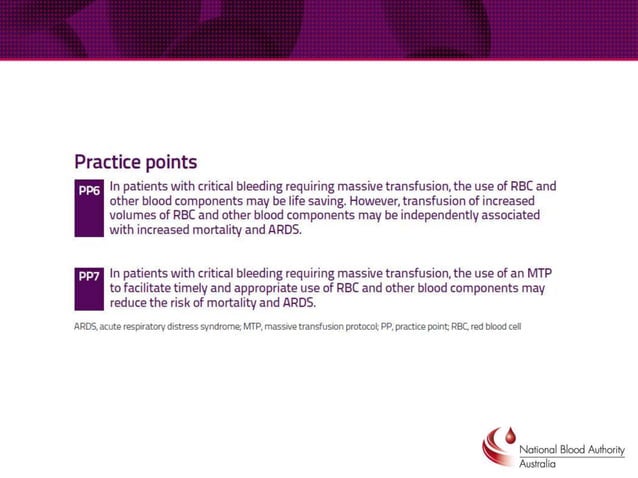 Practice points

PP6 In patients with critical bleeding requiring massive transfusion, the use of RBC and other blood components may be life saving. However, transfusion of increased volumes of RBC and other blood components may be independently associated with increased mortality and ARDS.

PP7 In patients with critical bleeding requiring massive transfusion, the use of an MTP to facilitate timely and appropriate use of RBC and other blood components may reduce the risk of mortality and ARDS.

ARDS, acute respiratory distress syndrome; MTP, massive transfusion protocol; PP, practice point; RBC, red blood cell

National Blood Authority Australia